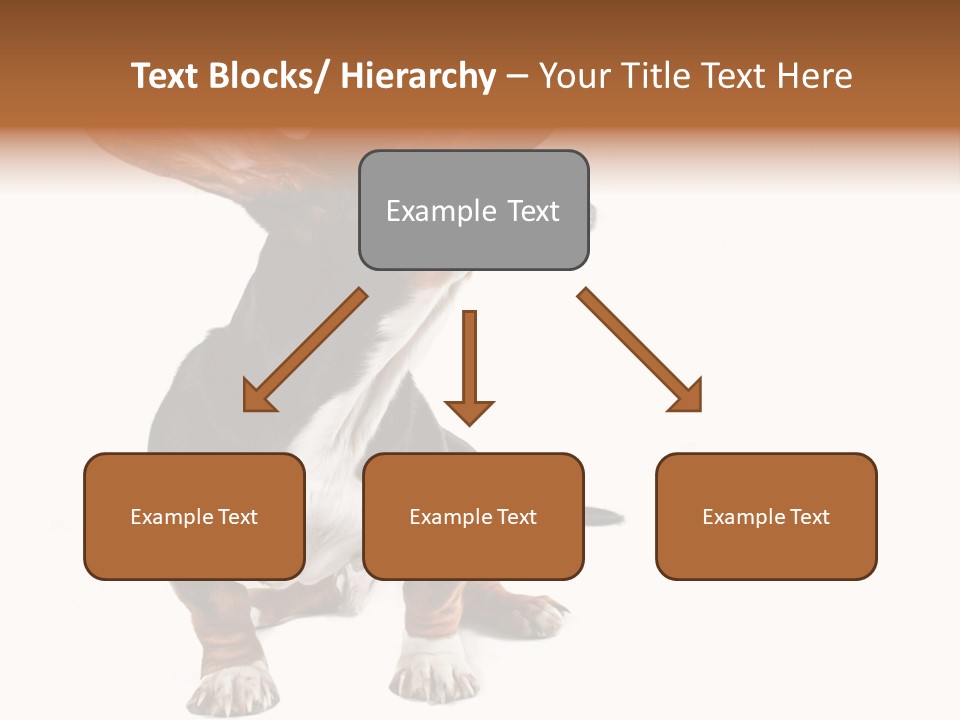 Text Blocks/ Hierarchy – Your Title Text Here

Example Text

Example Text

Example Text

Example Text